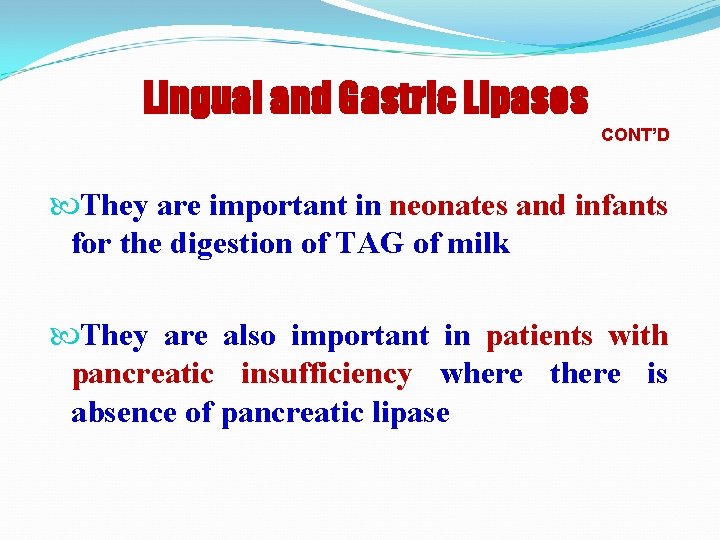 Lingual and Gastric Lipases

CONT'D

They are important in neonates and infants for the digestion of TAG of milk

They are also important in patients with pancreatic insufficiency where there is absence of pancreatic lipase